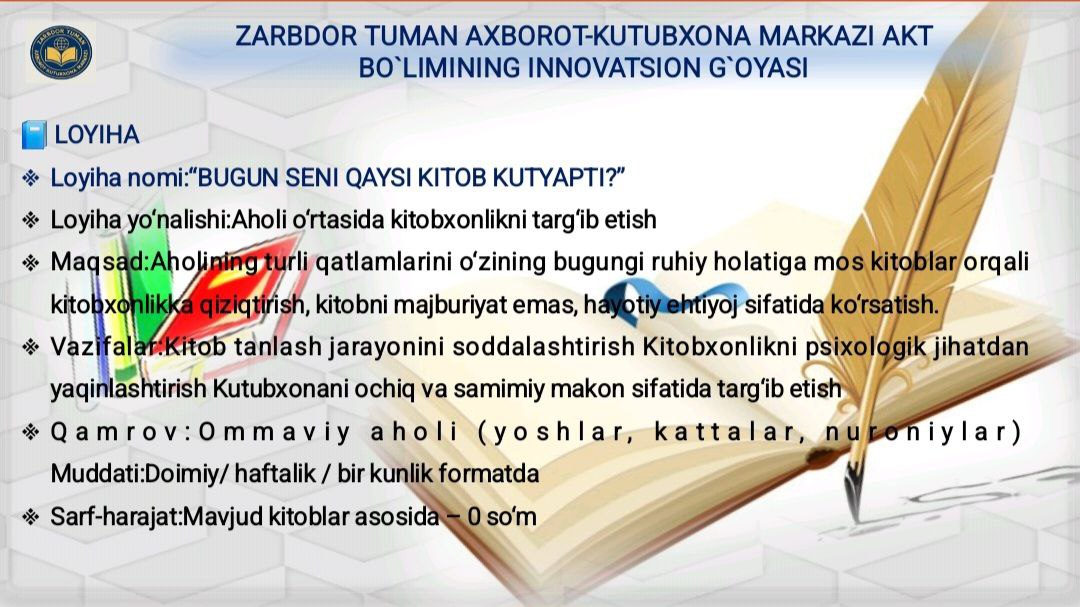 ZARBDOR TUMAN AXBOROT-KUTUBXONA MARKAZI AKT BO`LIMINING INNOVATSION G`OYASI

LOYIHA

❖ Loyiha nomi:"BUGUN SENI QAYSI KITOB KUTYAPTI?"

❖ Loyiha yo'nalishi:Aholi o'rtasida kitobxonlikni targ'ib etish

❖ Maqsad:Aholining turli qatlamlarini o'zining bugungi ruhiy holatiga mos kitoblar orqali kitobxonlikka qiziqtirish, kitobni majburiyat emas, hayotiy ehtiyoj sifatida ko'rsatish.

❖ Vazifalar:Kitob tanlash jarayonini soddalashtirish Kitobxonlikni psixologik jihatdan yaqinlashtirish Kutubxonani ochiq va samimiy makon sifatida targ'ib etish

❖ Qamrov:Ommaviy aholi (yoshlar, kattalar, nuroniylar) Muddati:Doimiy/ haftalik / bir kunlik formatda

❖ Sarf-harajat:Mavjud kitoblar asosida – 0 so'm